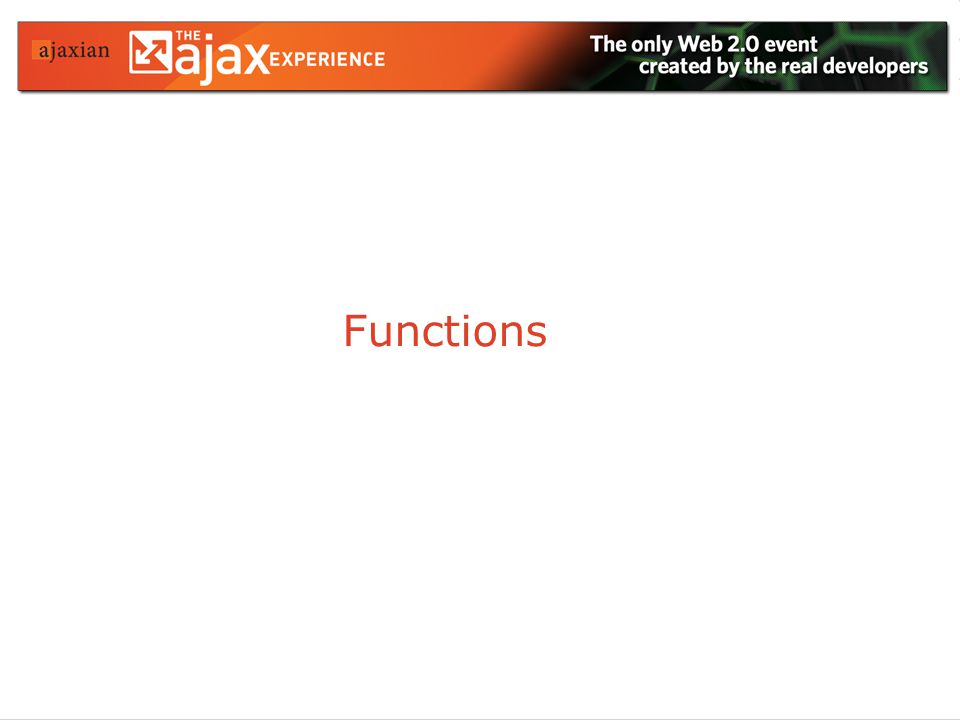 ajaxian THE ajax EXPERIENCE The only Web 2.0 event created by the real developers

Functions